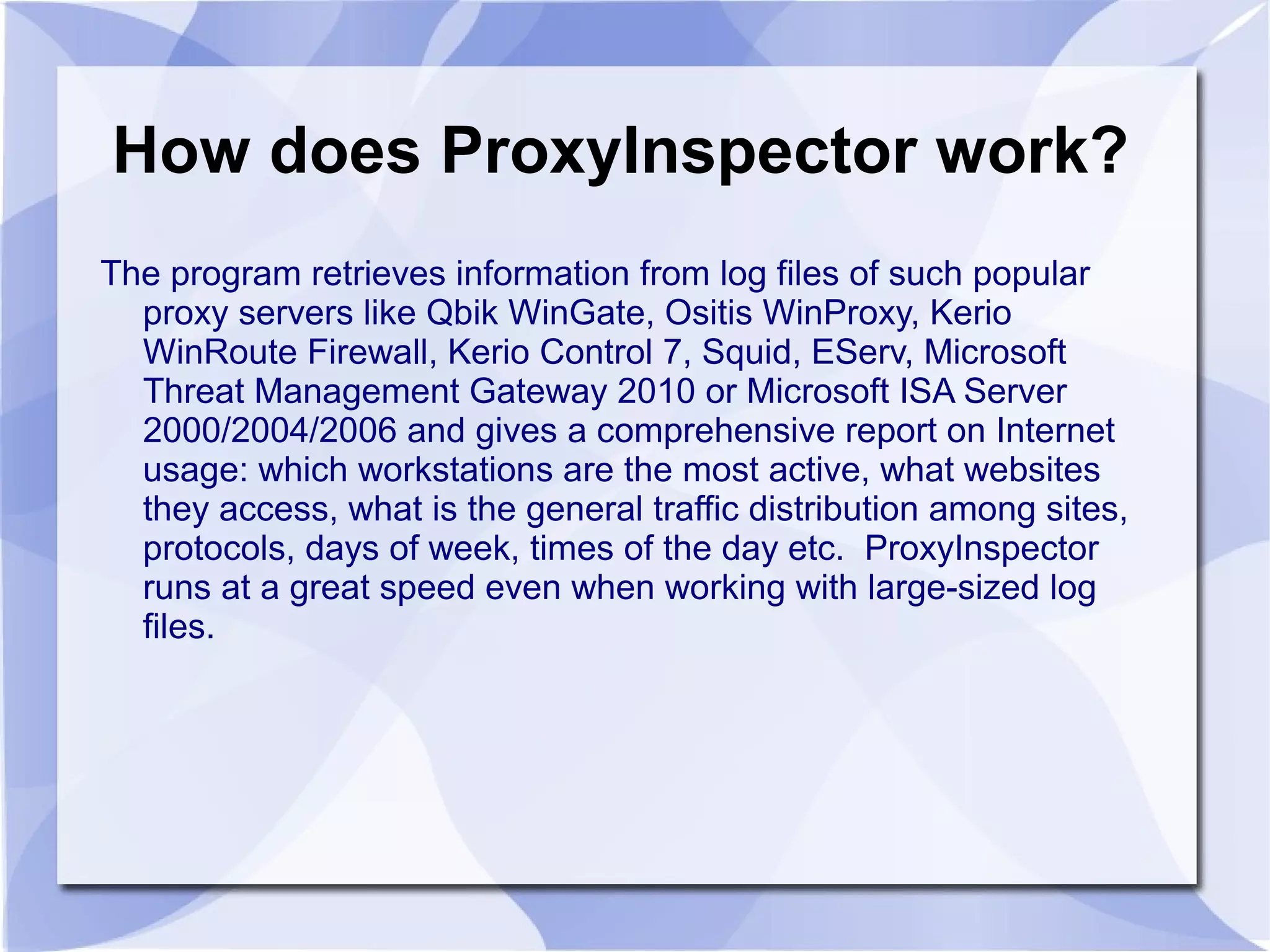 How does ProxyInspector work?

The program retrieves information from log files of such popular proxy servers like Qbik WinGate, Ositis WinProxy, Kerio WinRoute Firewall, Kerio Control 7, Squid, EServ, Microsoft Threat Management Gateway 2010 or Microsoft ISA Server 2000/2004/2006 and gives a comprehensive report on Internet usage: which workstations are the most active, what websites they access, what is the general traffic distribution among sites, protocols, days of week, times of the day etc. ProxyInspector runs at a great speed even when working with large-sized log files.